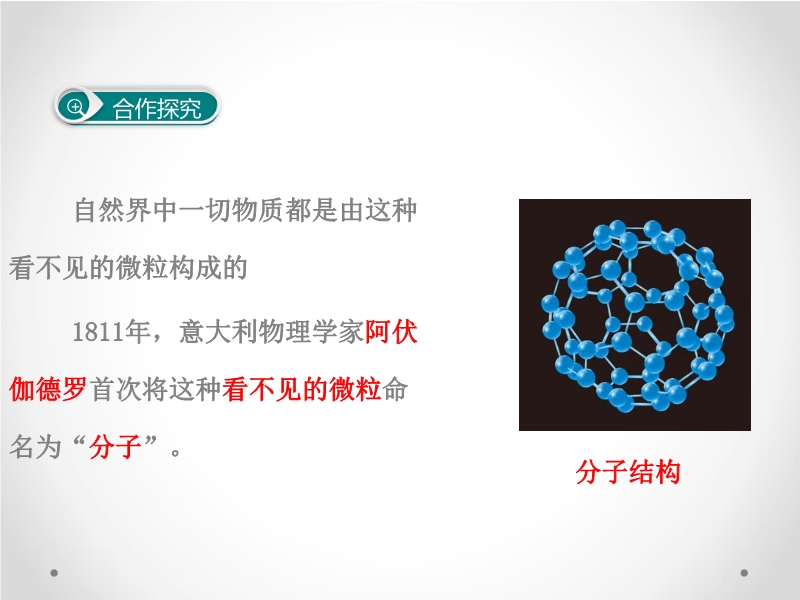 合作探究

自然界中一切物质都是由这种看不见的微粒构成的

1811年，意大利物理学家阿伏伽德罗首次将这种看不见的微粒命名为“分子”。

分子结构